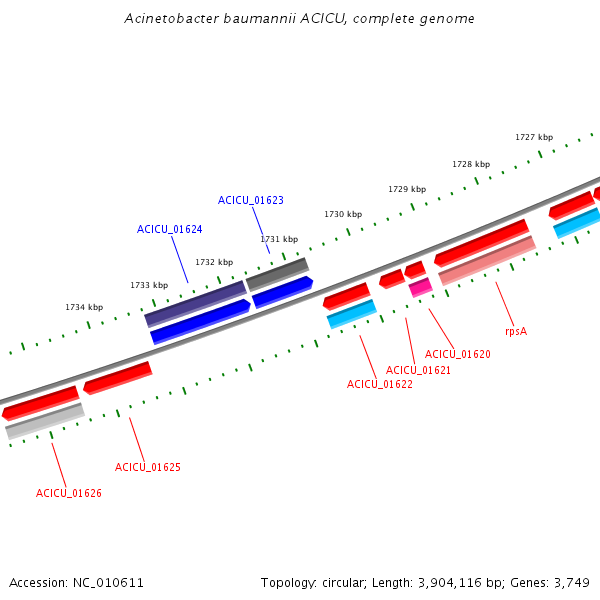 Acinetobacter baumannii ACICU, complete genome

1727 kbp
1728 kbp
1729 kbp
1730 kbp
1731 kbp
1732 kbp
1733 kbp
1734 kbp

ACICU_01623
ACICU_01624

rpsA
ACICU_01620
ACICU_01621
ACICU_01622
ACICU_01625
ACICU_01626

Accession: NC_010611

Topology: circular; Length: 3,904,116 bp; Genes: 3,749